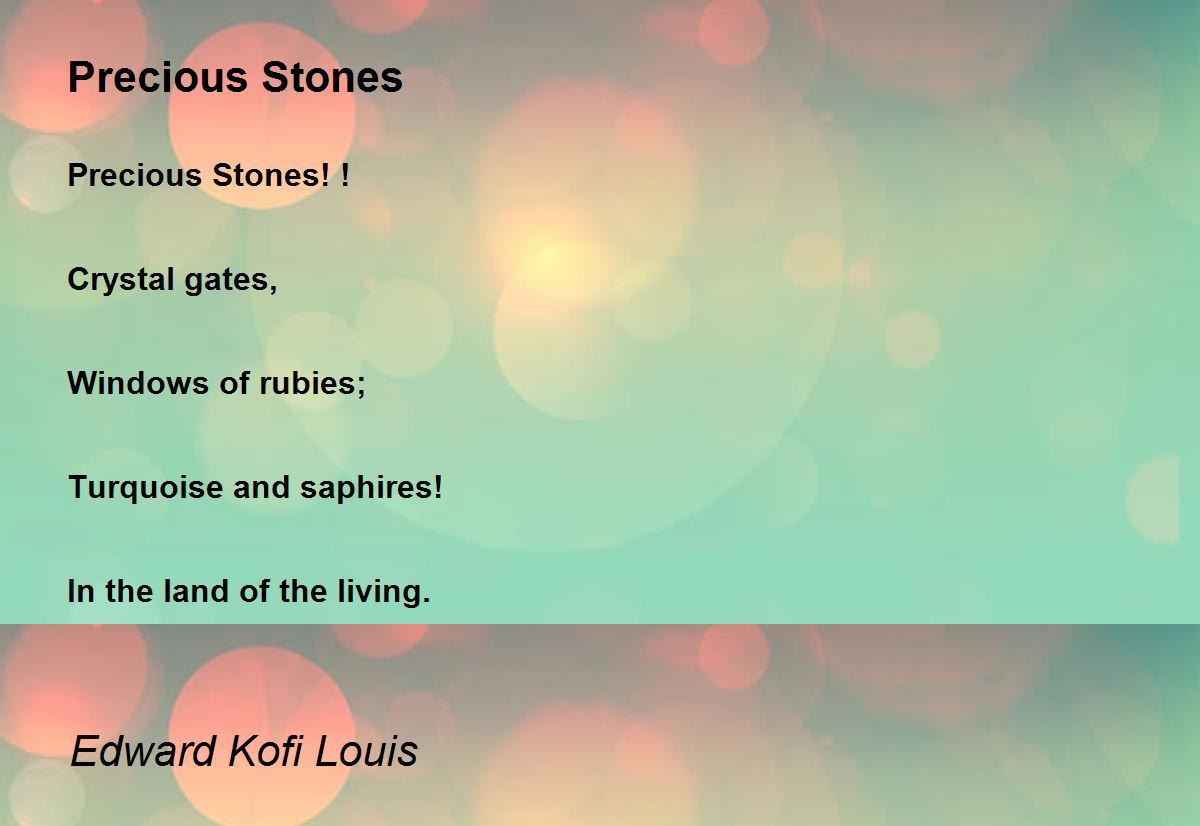 Precious Stones

Precious Stones! !

Crystal gates,

Windows of rubies;

Turquoise and saphires!

In the land of the living.

Edward Kofi Louis